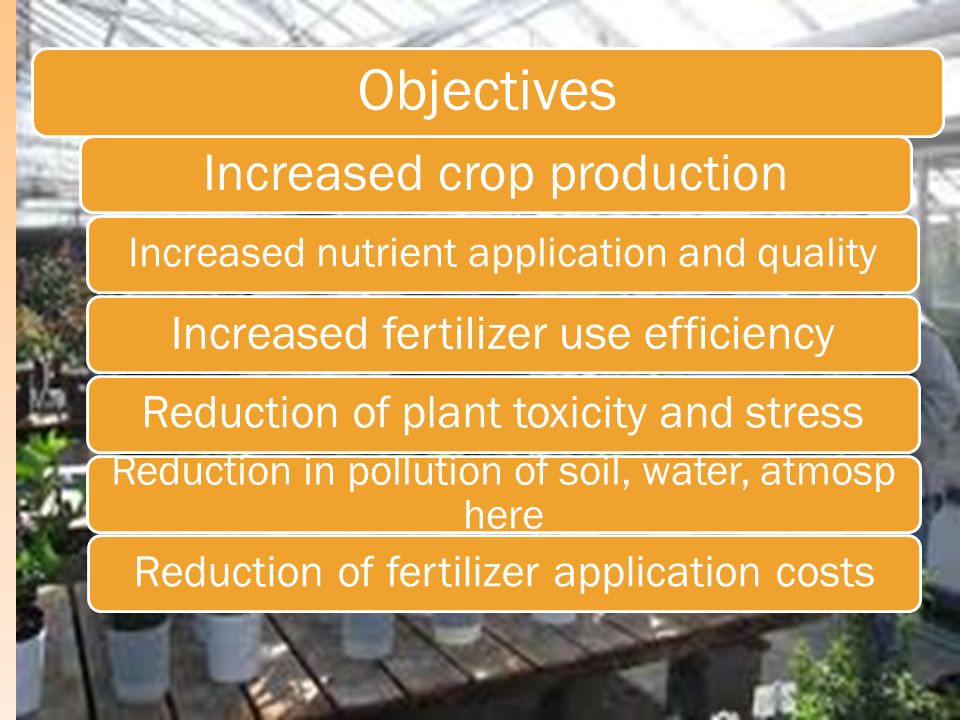 Objectives

Increased crop production

Increased nutrient application and quality

Increased fertilizer use efficiency

Reduction of plant toxicity and stress

Reduction in pollution of soil, water, atmosp here

Reduction of fertilizer application costs